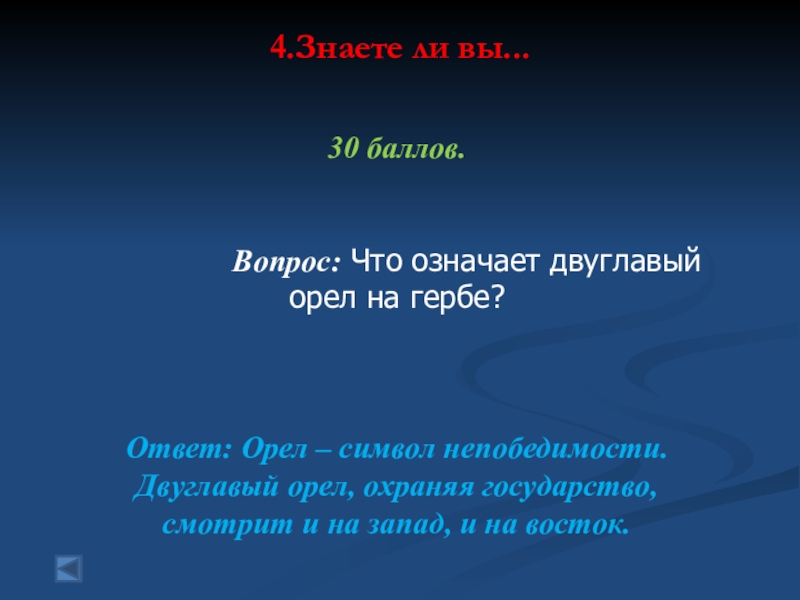 4.Знаете ли вы...

30 баллов.

Вопрос: Что означает двуглавый орел на гербе?

Ответ: Орел – символ непобедимости. Двуглавый орел, охраняя государство, смотрит и на запад, и на восток.